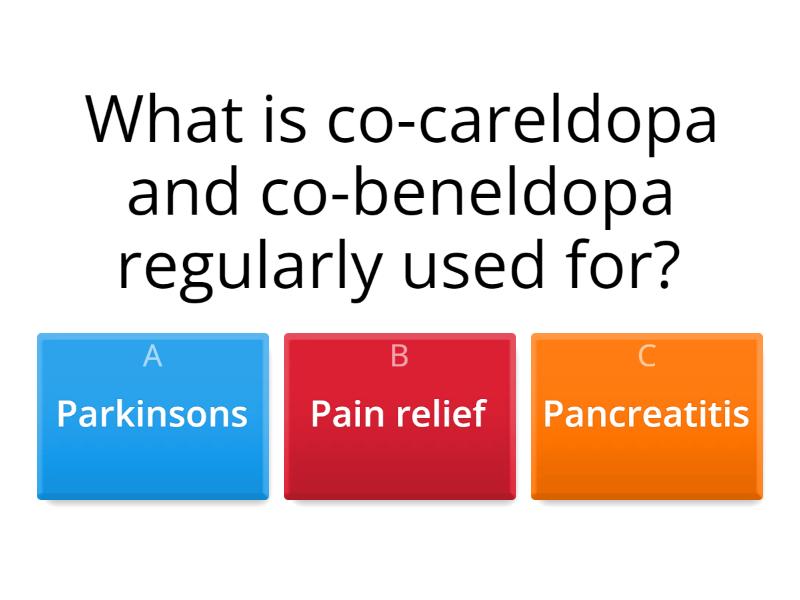 What is co-careldopa and co-beneldopa regularly used for?

A
Parkinsons

B
Pain relief

C
Pancreatitis